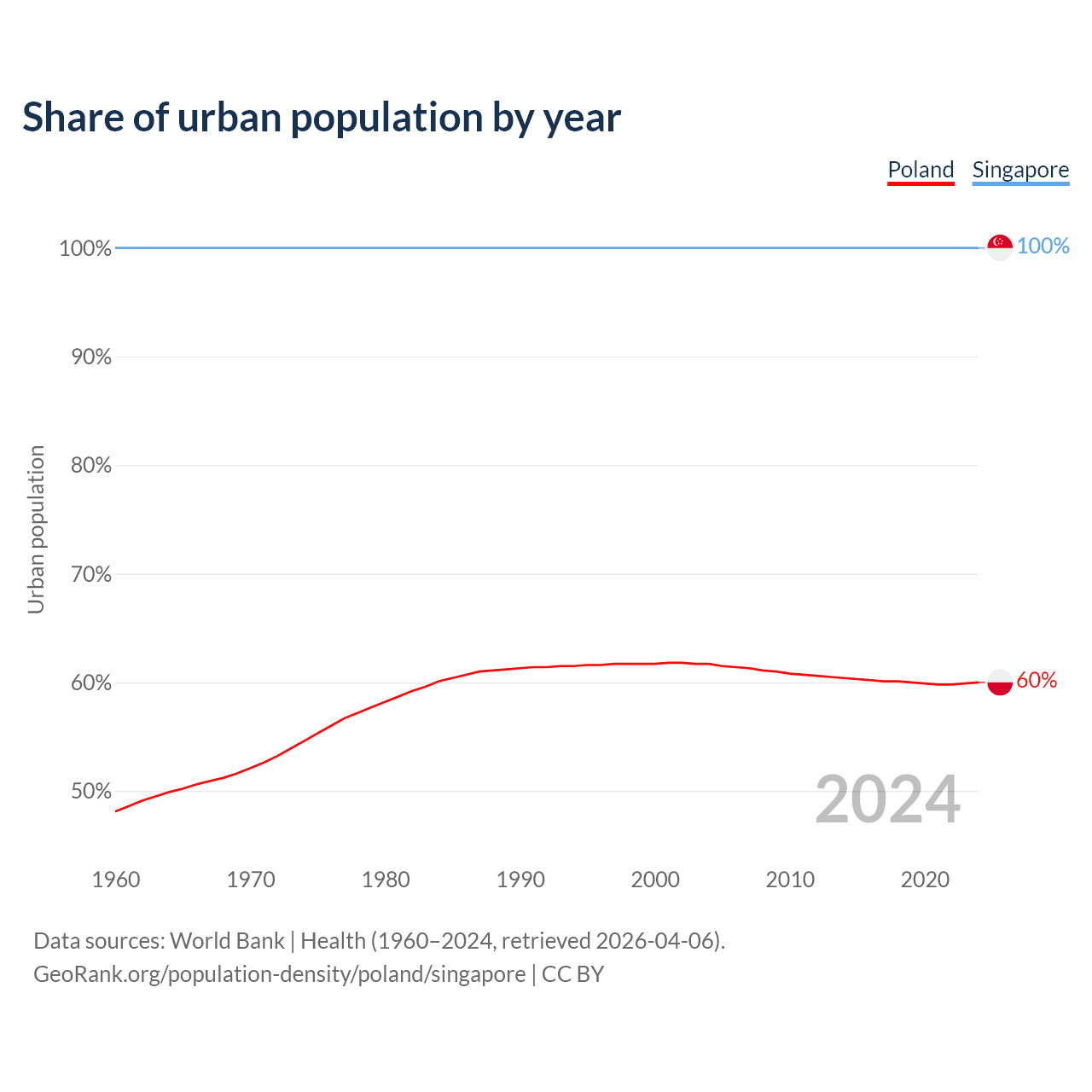 Share of urban population by year

Poland Singapore

100%
90%
80%
70%
60%
50%

Urban population

100%
60%

2024

1960 1970 1980 1990 2000 2010 2020

Data sources: World Bank | Health (1960–2024, retrieved 2026-04-06).
GeoRank.org/population-density/poland/singapore | CC BY